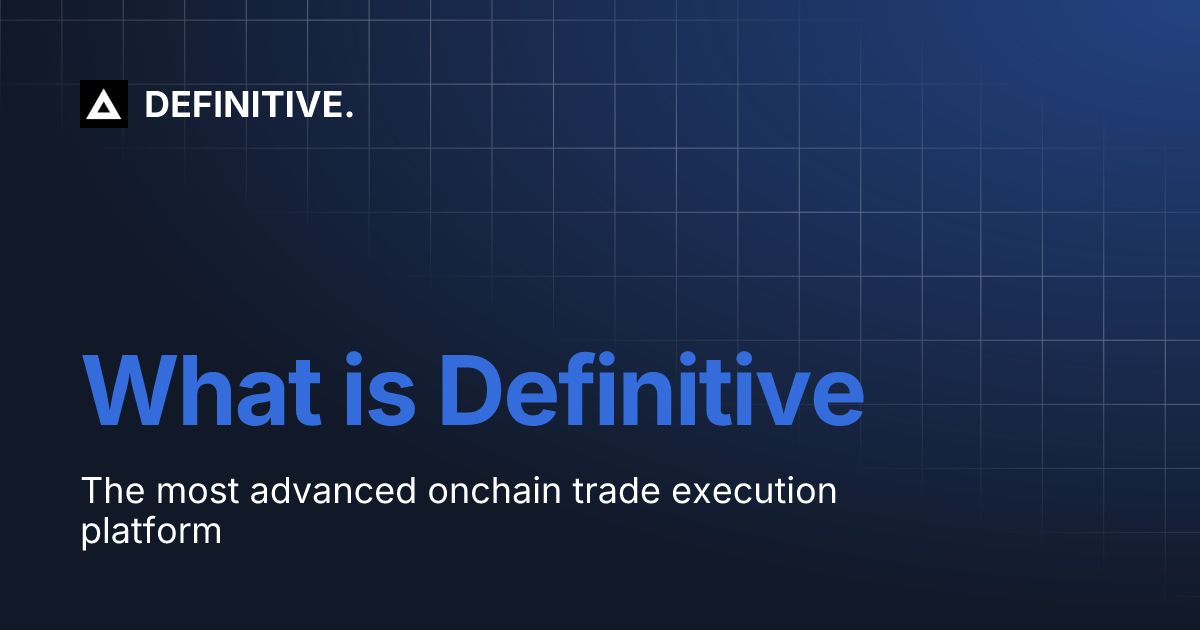 DEFINITIVE.

What is Definitive

The most advanced onchain trade execution platform